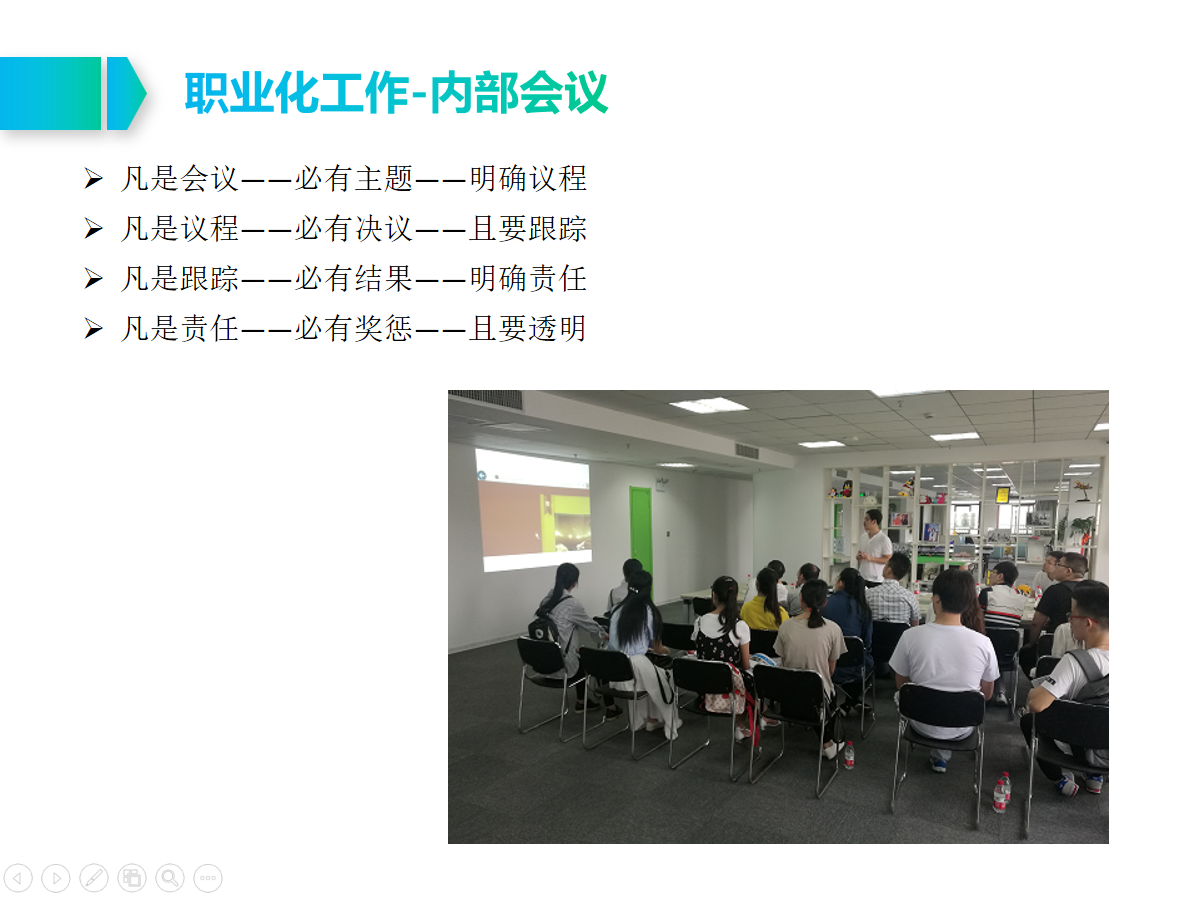 职业化工作-内部会议

➢ 凡是会议——必有主题——明确议程
➢ 凡是议程——必有决议——且要跟踪
➢ 凡是跟踪——必有结果——明确责任
➢ 凡是责任——必有奖惩——且要透明